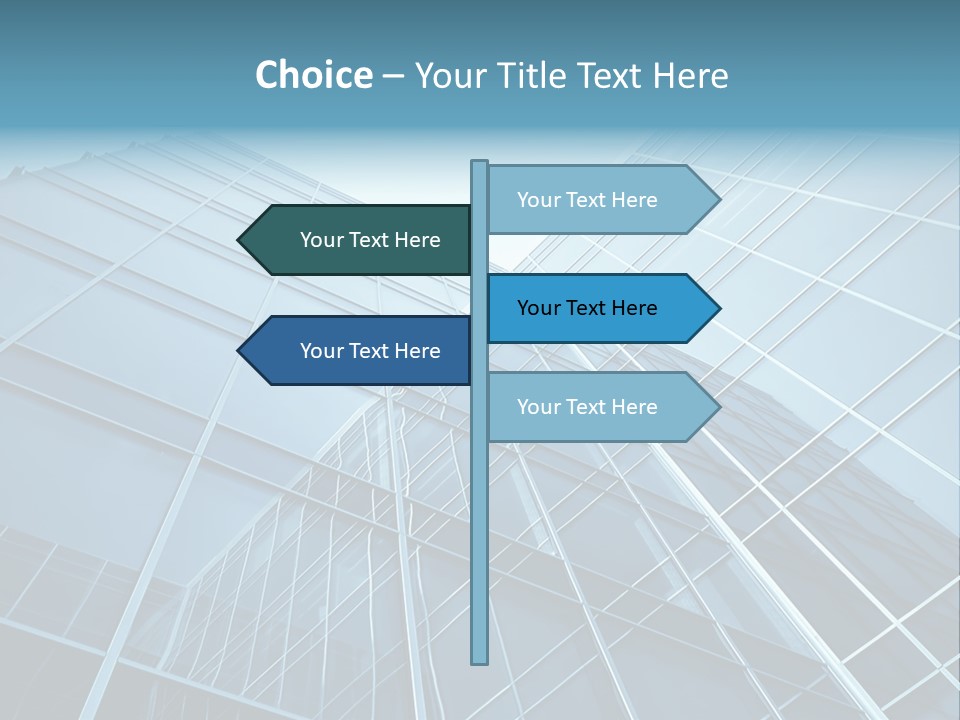 Choice – Your Title Text Here

Your Text Here

Your Text Here

Your Text Here

Your Text Here

Your Text Here